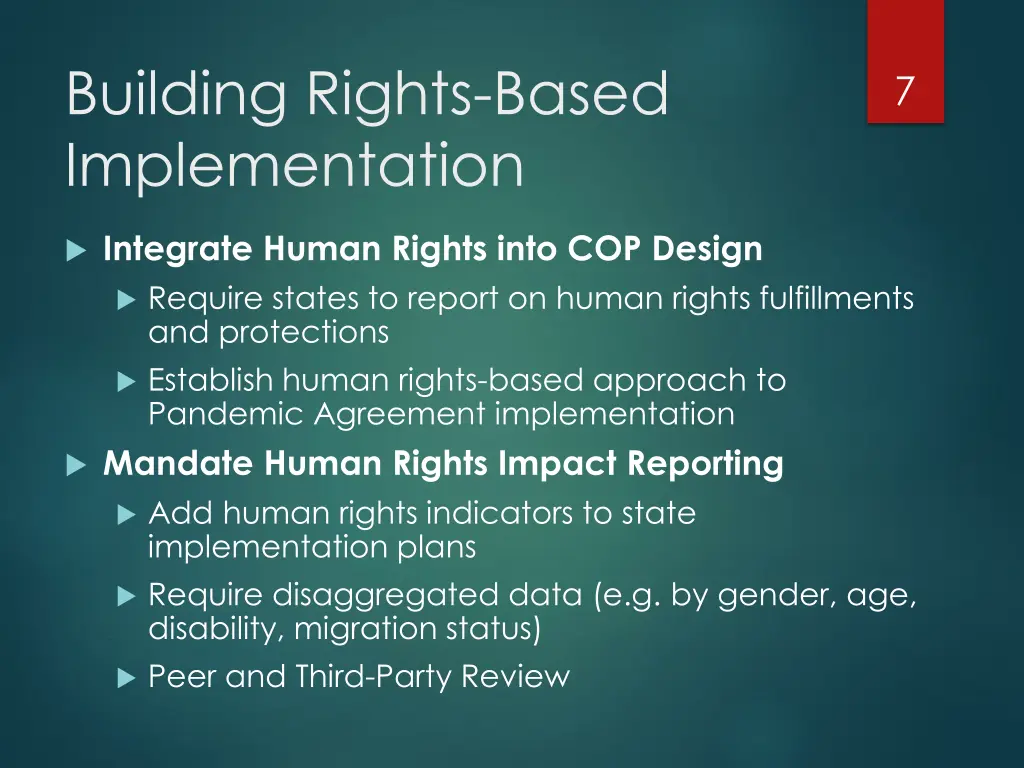 Building Rights-Based Implementation

7

Integrate Human Rights into COP Design

Require states to report on human rights fulfillments and protections

Establish human rights-based approach to Pandemic Agreement implementation

Mandate Human Rights Impact Reporting

Add human rights indicators to state implementation plans

Require disaggregated data (e.g. by gender, age, disability, migration status)

Peer and Third-Party Review